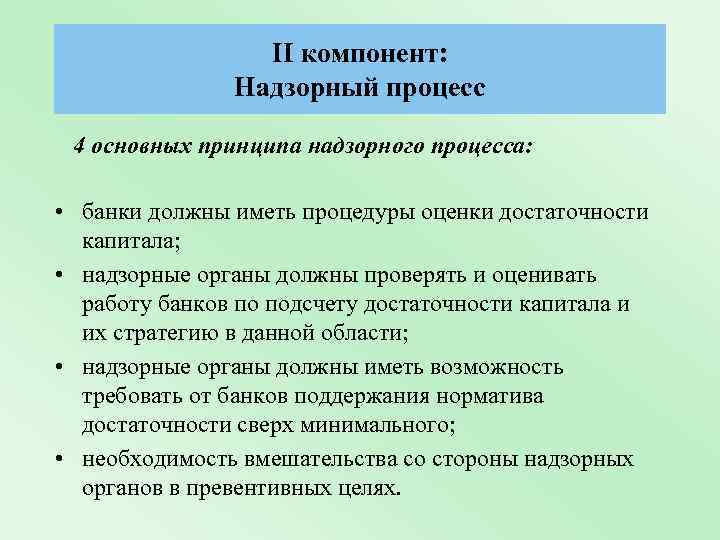 II компонент:
Надзорный процесс

4 основных принципа надзорного процесса:

• банки должны иметь процедуры оценки достаточности капитала;
• надзорные органы должны проверять и оценивать работу банков по подсчету достаточности капитала и их стратегию в данной области;
• надзорные органы должны иметь возможность требовать от банков поддержания норматива достаточности сверх минимального;
• необходимость вмешательства со стороны надзорных органов в превентивных целях.